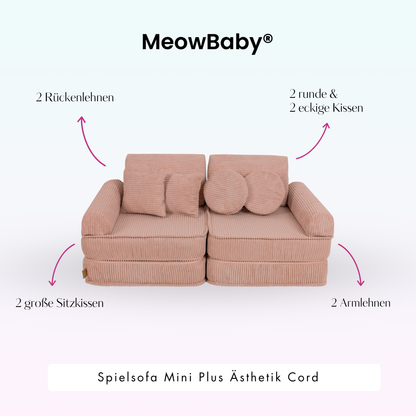 MeowBaby®

2 Rückenlehnen

2 runde &
2 eckige Kissen

2 große Sitzkissen

2 Armlehnen

Spielsofa Mini Plus Ästhetik Cord